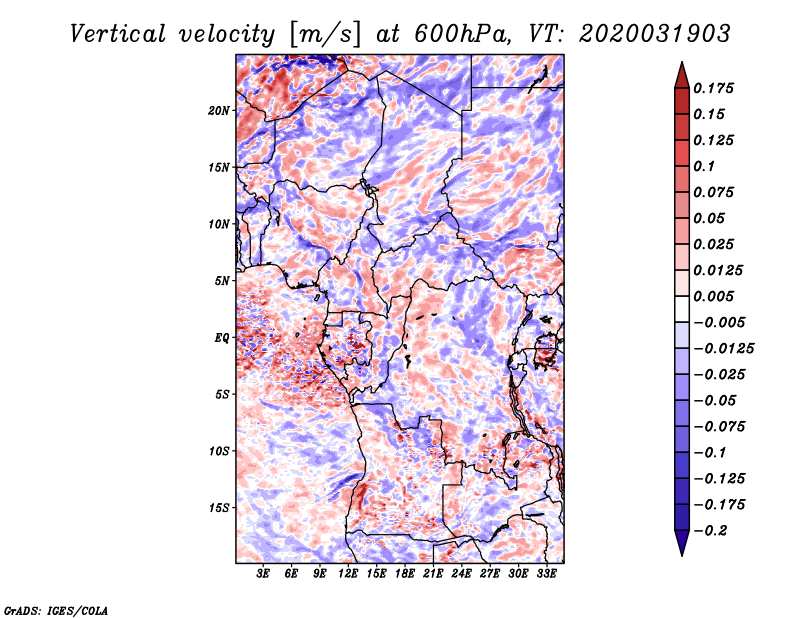 Vertical velocity [m/s] at 600hPa, VT: 2020031903

20N
15N
10N
5N
EQ
5S
10S
15S

3E 6E 9E 12E 15E 18E 21E 24E 27E 30E 33E

0.175
0.15
0.125
0.1
0.075
0.05
0.025
0.0125
0.005
−0.005
−0.0125
−0.025
−0.05
−0.075
−0.1
−0.125
−0.175
−0.2

GrADS: IGES/COLA